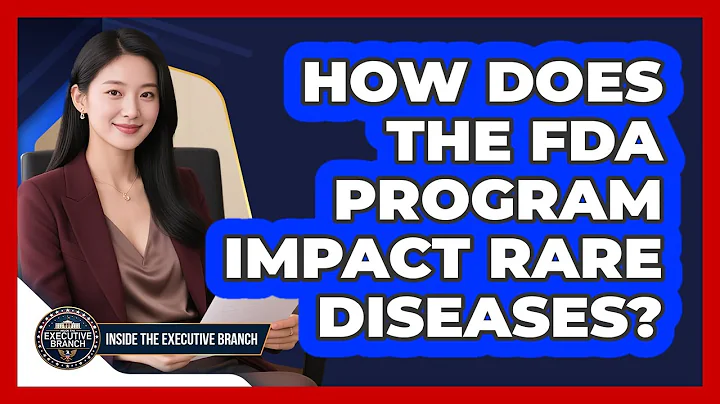 HOW DOES THE FDA PROGRAM IMPACT RARE DISEASES?

EXECUTIVE BRANCH

INSIDE THE EXECUTIVE BRANCH